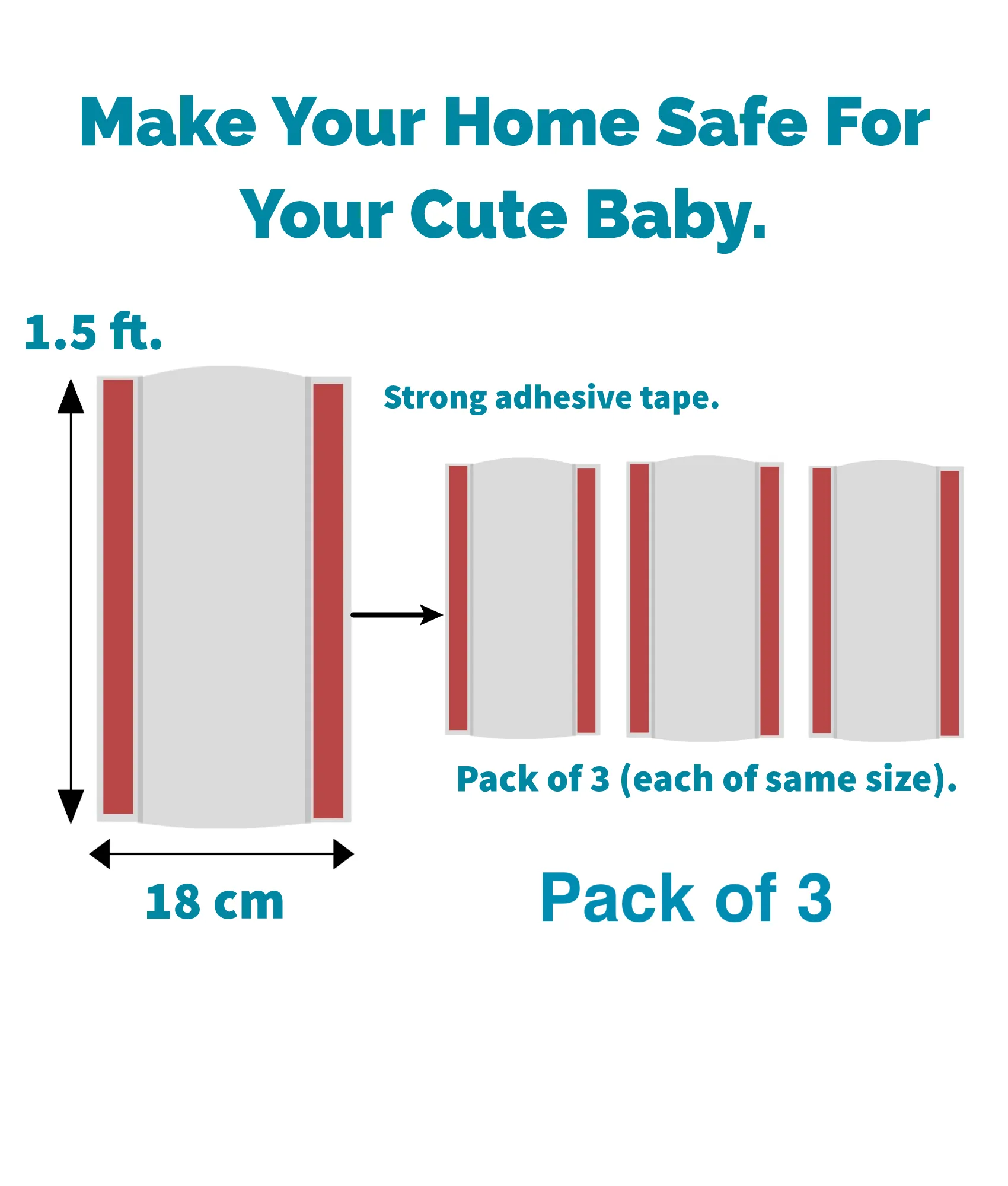 Make Your Home Safe For Your Cute Baby.

1.5 ft.

Strong adhesive tape.

Pack of 3 (each of same size).

18 cm

Pack of 3